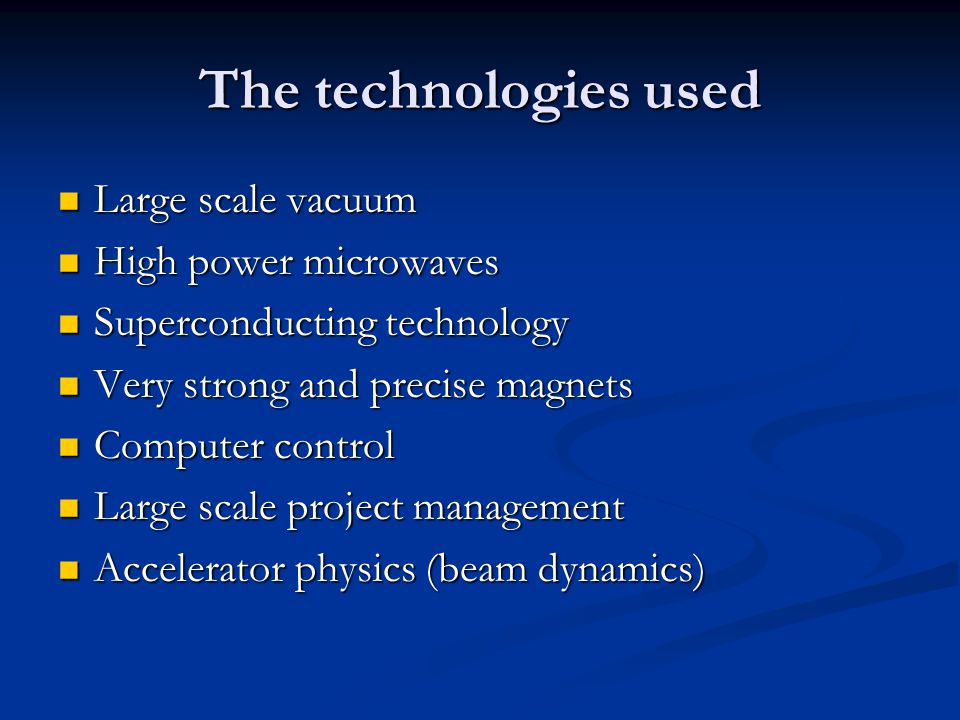 The technologies used

- Large scale vacuum
- High power microwaves
- Superconducting technology
- Very strong and precise magnets
- Computer control
- Large scale project management
- Accelerator physics (beam dynamics)